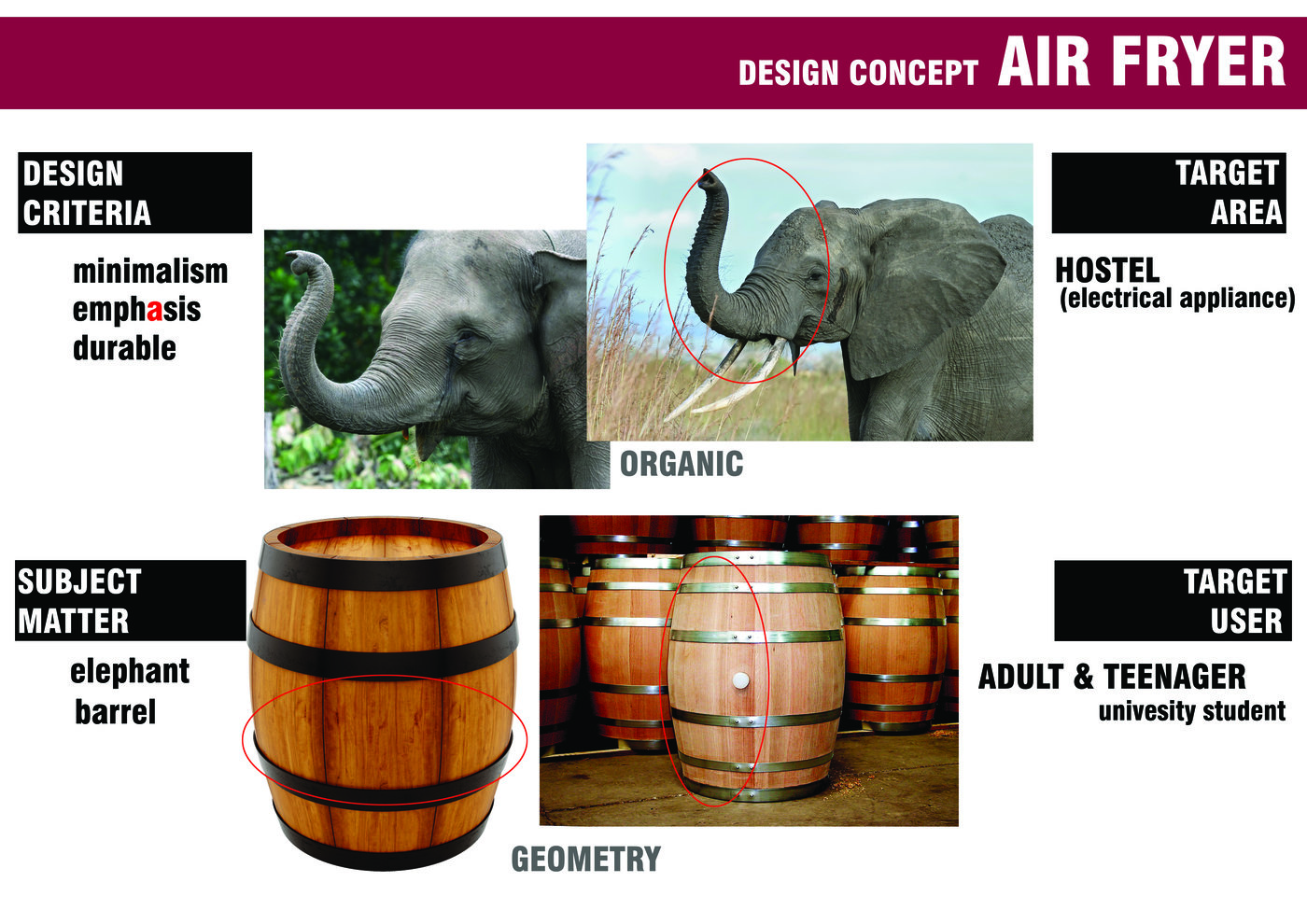 DESIGN CONCEPT AIR FRYER

DESIGN CRITERIA

minimalism
emphasis
durable

ORGANIC

TARGET AREA

HOSTEL
(electrical appliance)

SUBJECT MATTER

elephant
barrel

GEOMETRY

TARGET USER

ADULT & TEENAGER
univesity student